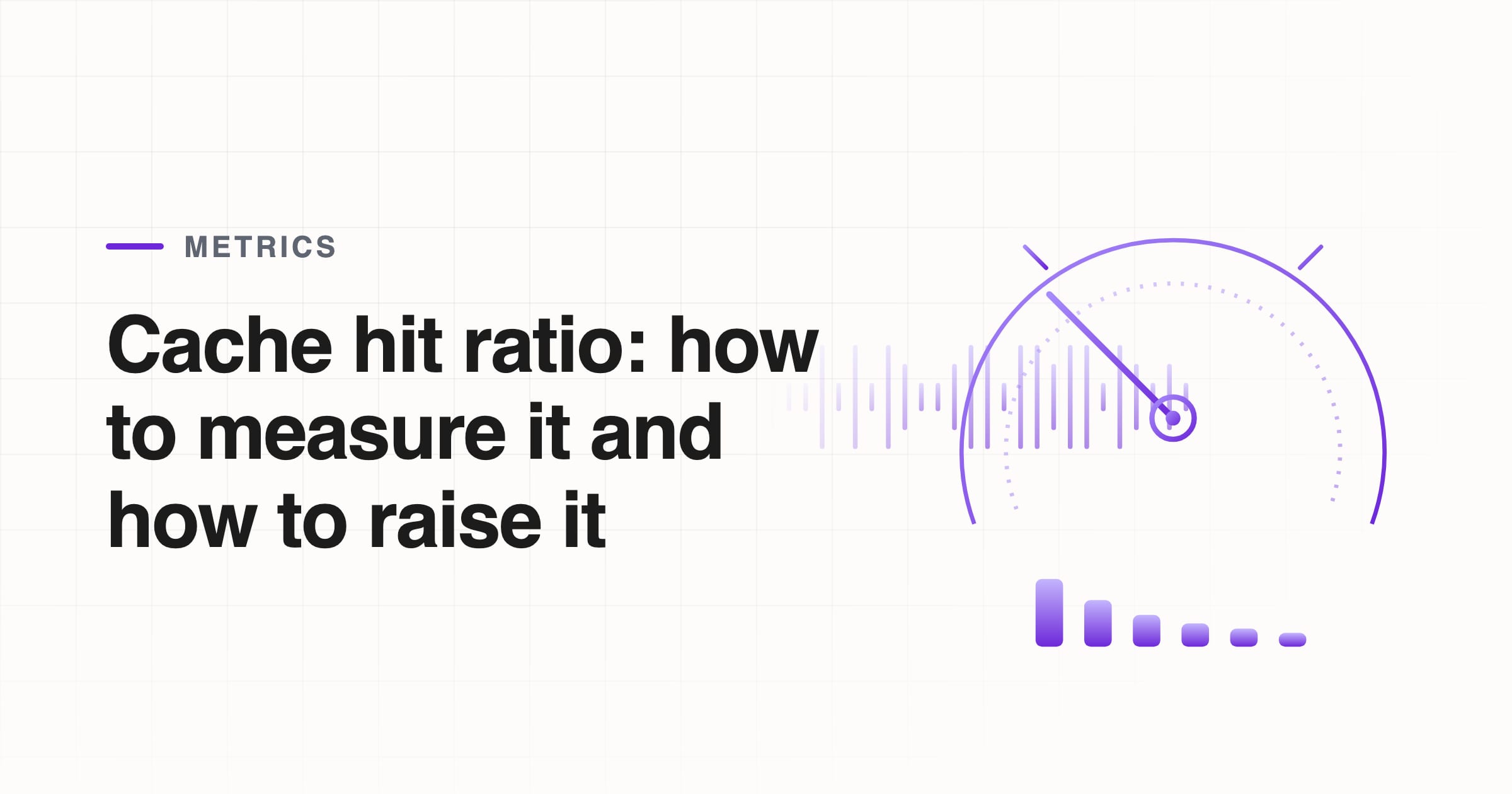 METRICS

Cache hit ratio: how to measure it and how to raise it